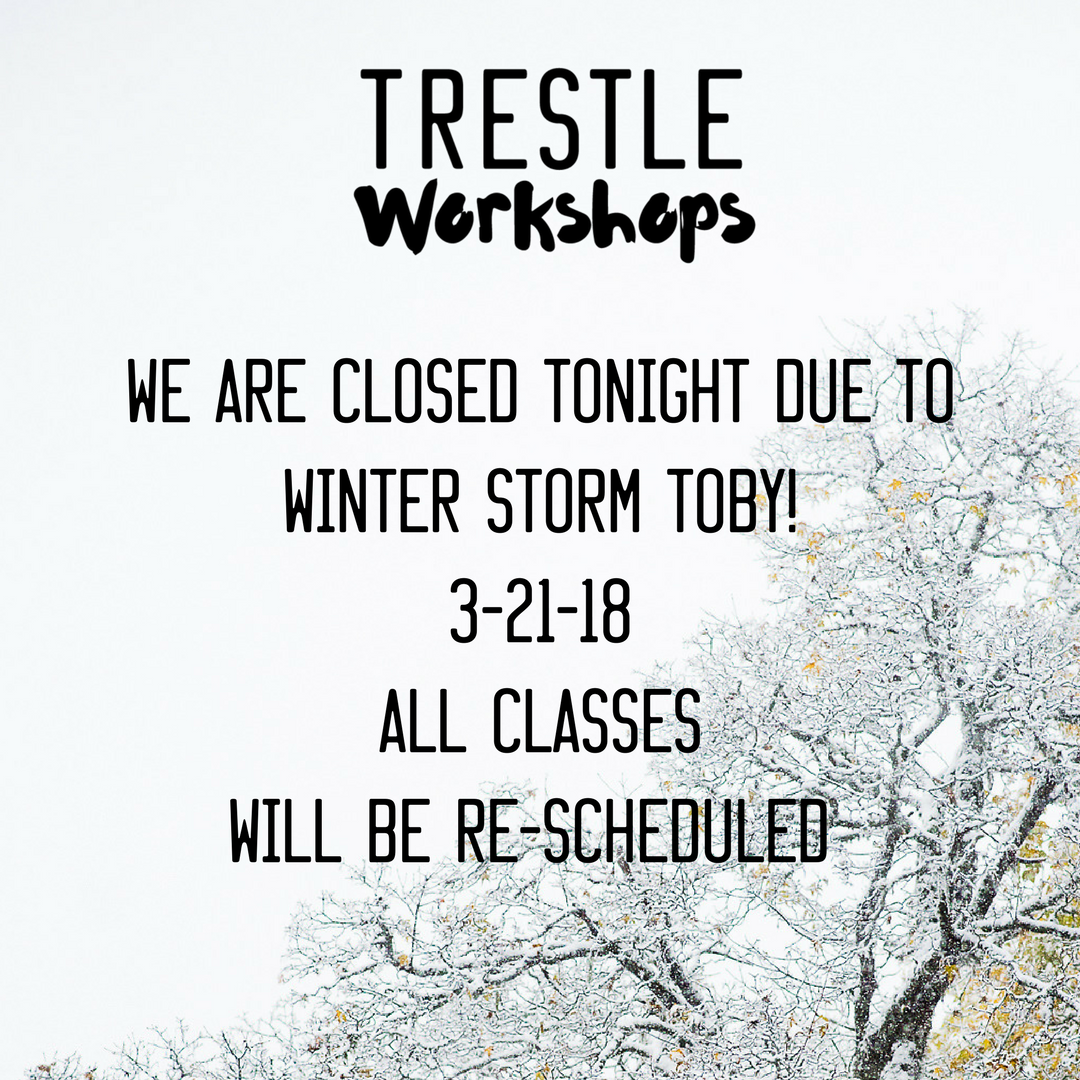 TRESTLE
Workshops

WE ARE CLOSED TONIGHT DUE TO WINTER STORM TOBY!
3-21-18
ALL CLASSES
WILL BE RE-SCHEDULED